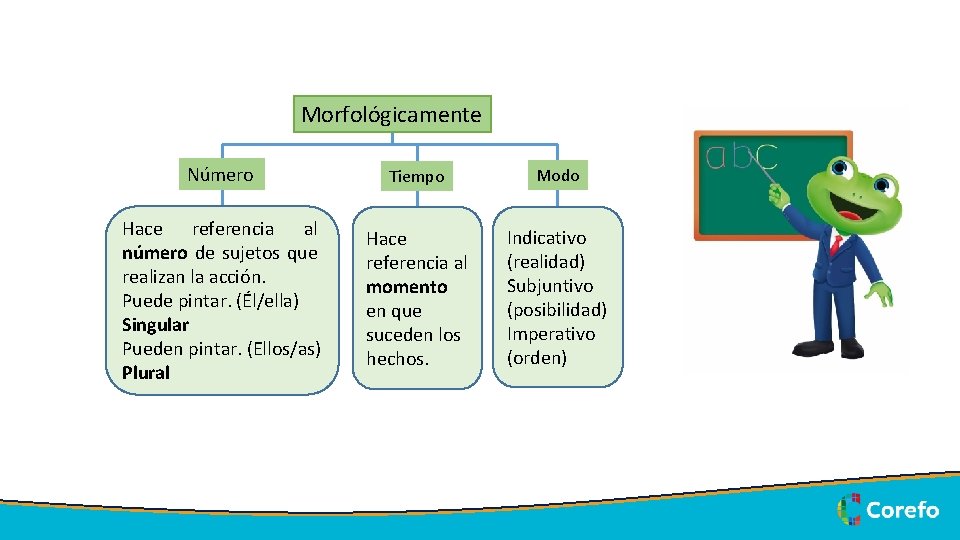 Morfológicamente

Número

Hace referencia al número de sujetos que realizan la acción.
Puede pintar. (Él/ella)
Singular
Pueden pintar. (Ellos/as)
Plural

Tiempo

Hace referencia al momento en que suceden los hechos.

Modo

Indicativo (realidad)
Subjuntivo (posibilidad)
Imperativo (orden)

abc

Corefo